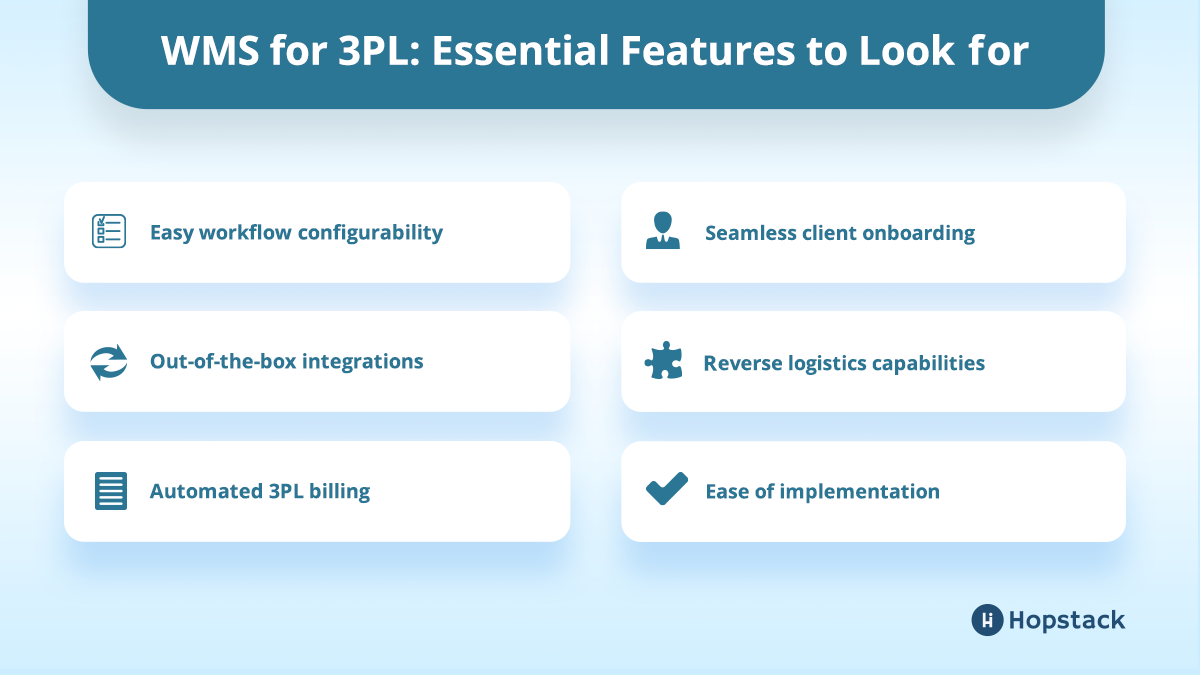 WMS for 3PL: Essential Features to Look for

Easy workflow configurability

Out-of-the-box integrations

Automated 3PL billing

Seamless client onboarding

Reverse logistics capabilities

Ease of implementation

Hopstack